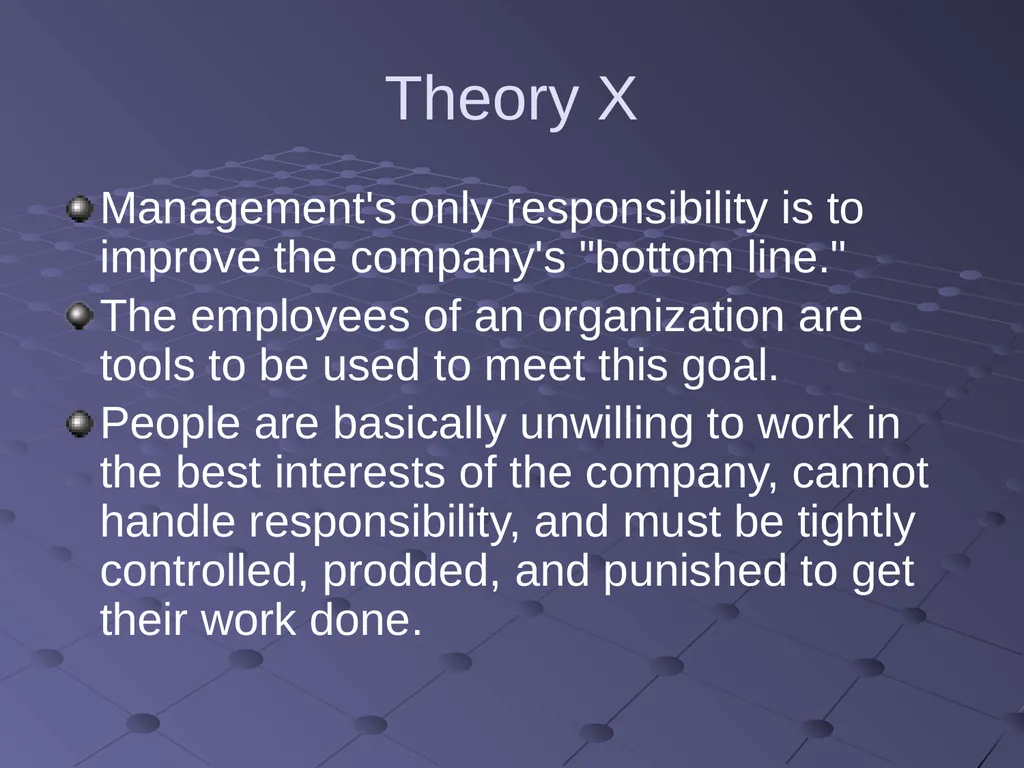 Theory X

Management's only responsibility is to improve the company's "bottom line."

The employees of an organization are tools to be used to meet this goal.

People are basically unwilling to work in the best interests of the company, cannot handle responsibility, and must be tightly controlled, prodded, and punished to get their work done.